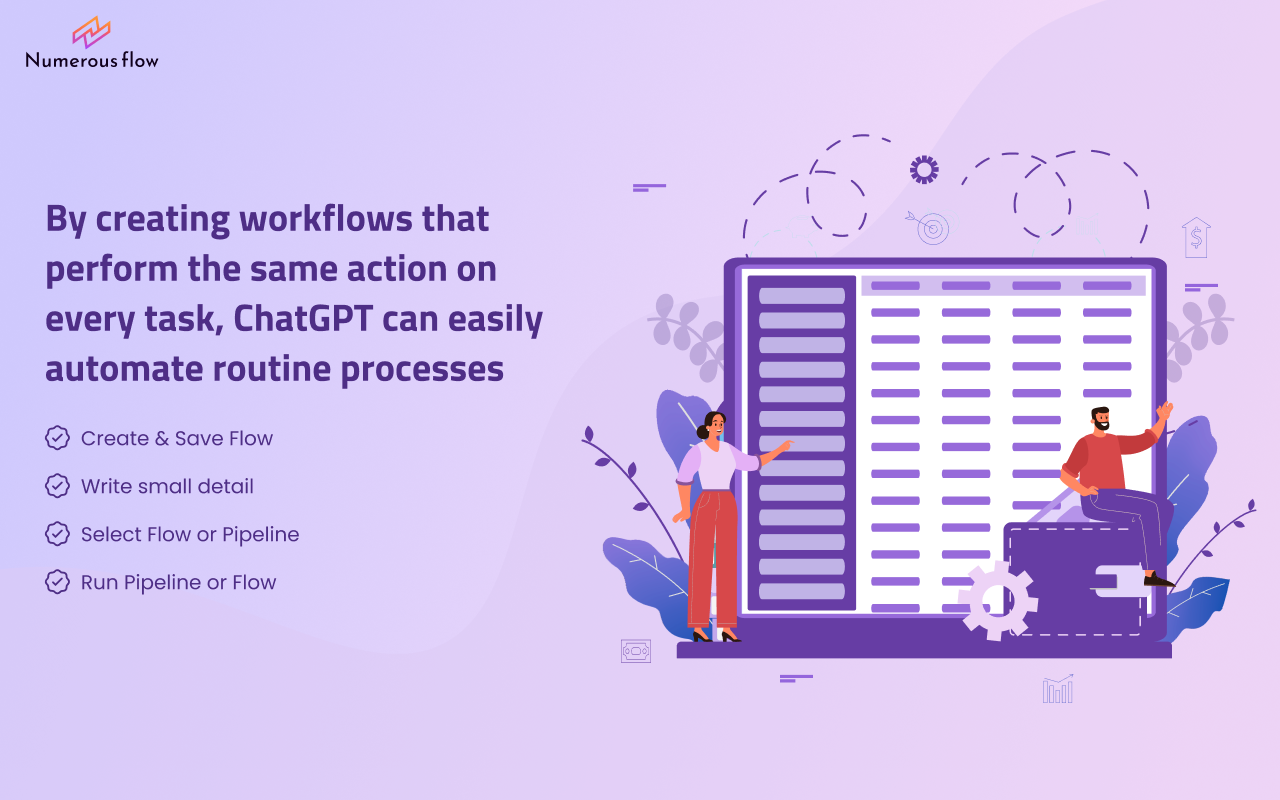 Numerous flow

By creating workflows that perform the same action on every task, ChatGPT can easily automate routine processes

Create & Save Flow

Write small detail

Select Flow or Pipeline

Run Pipeline or Flow

$